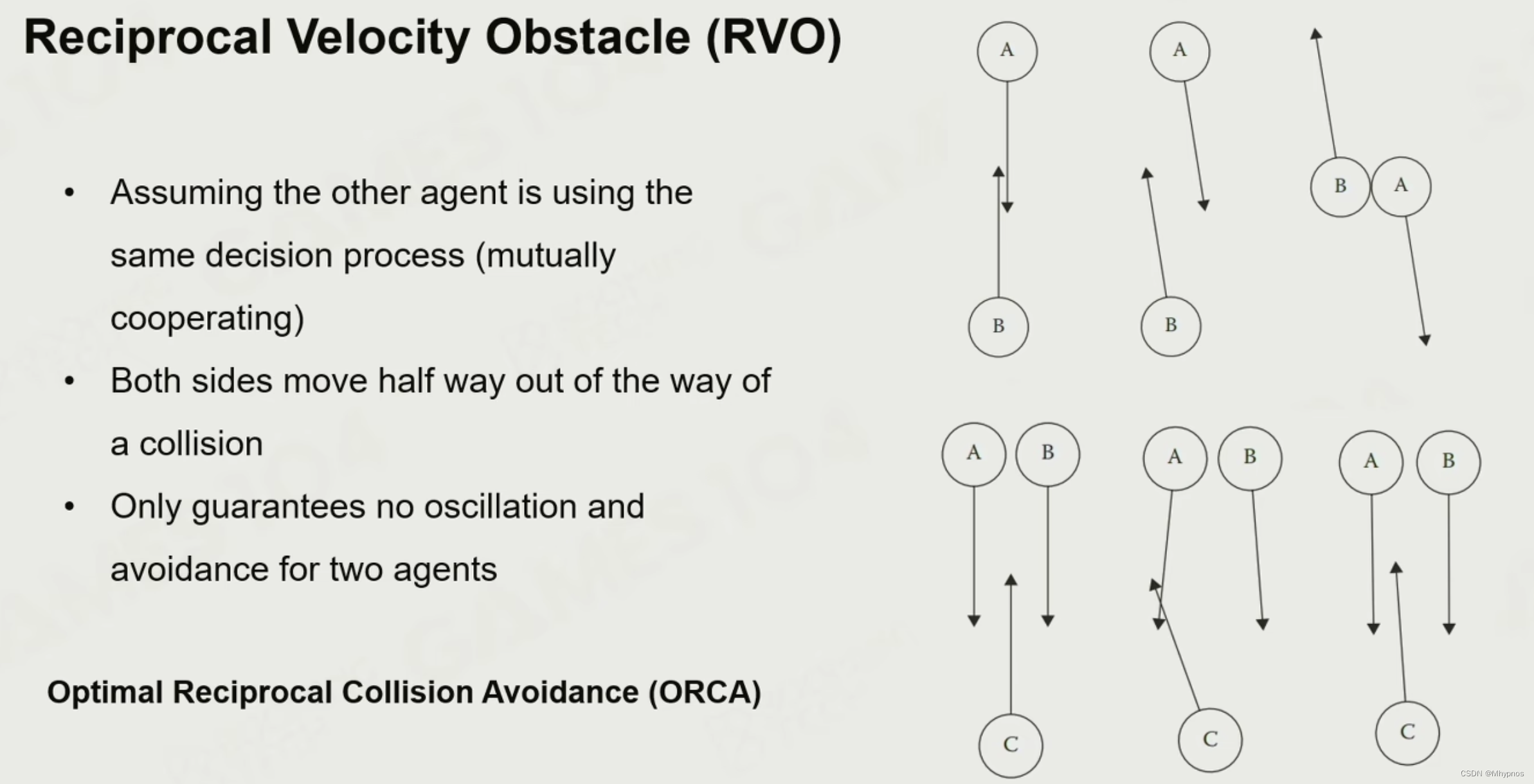 Reciprocal Velocity Obstacle (RVO)

• Assuming the other agent is using the same decision process (mutually cooperating)

• Both sides move half way out of the way of a collision

• Only guarantees no oscillation and avoidance for two agents

Optimal Reciprocal Collision Avoidance (ORCA)

A

B

A

B

B

A

A

B

C

A

B

C

A

B

C

CSDN @Mhypnos